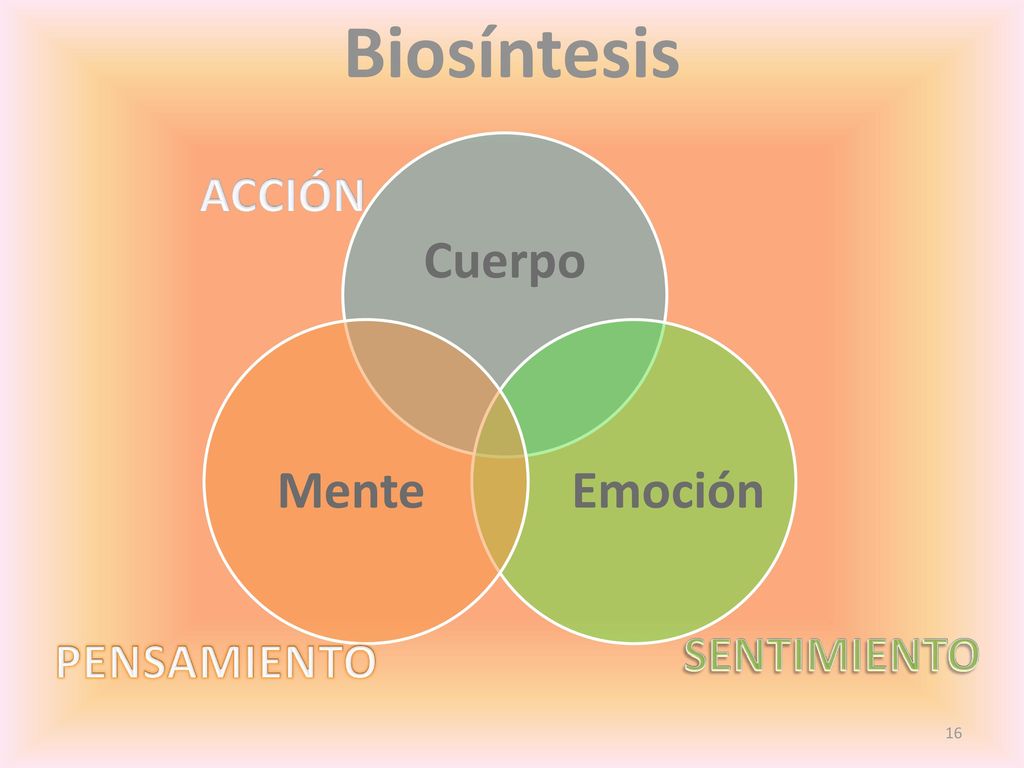 Biosíntesis

ACCIÓN

Cuerpo

Mente

Emoción

PENSAMIENTO

SENTIMIENTO

16